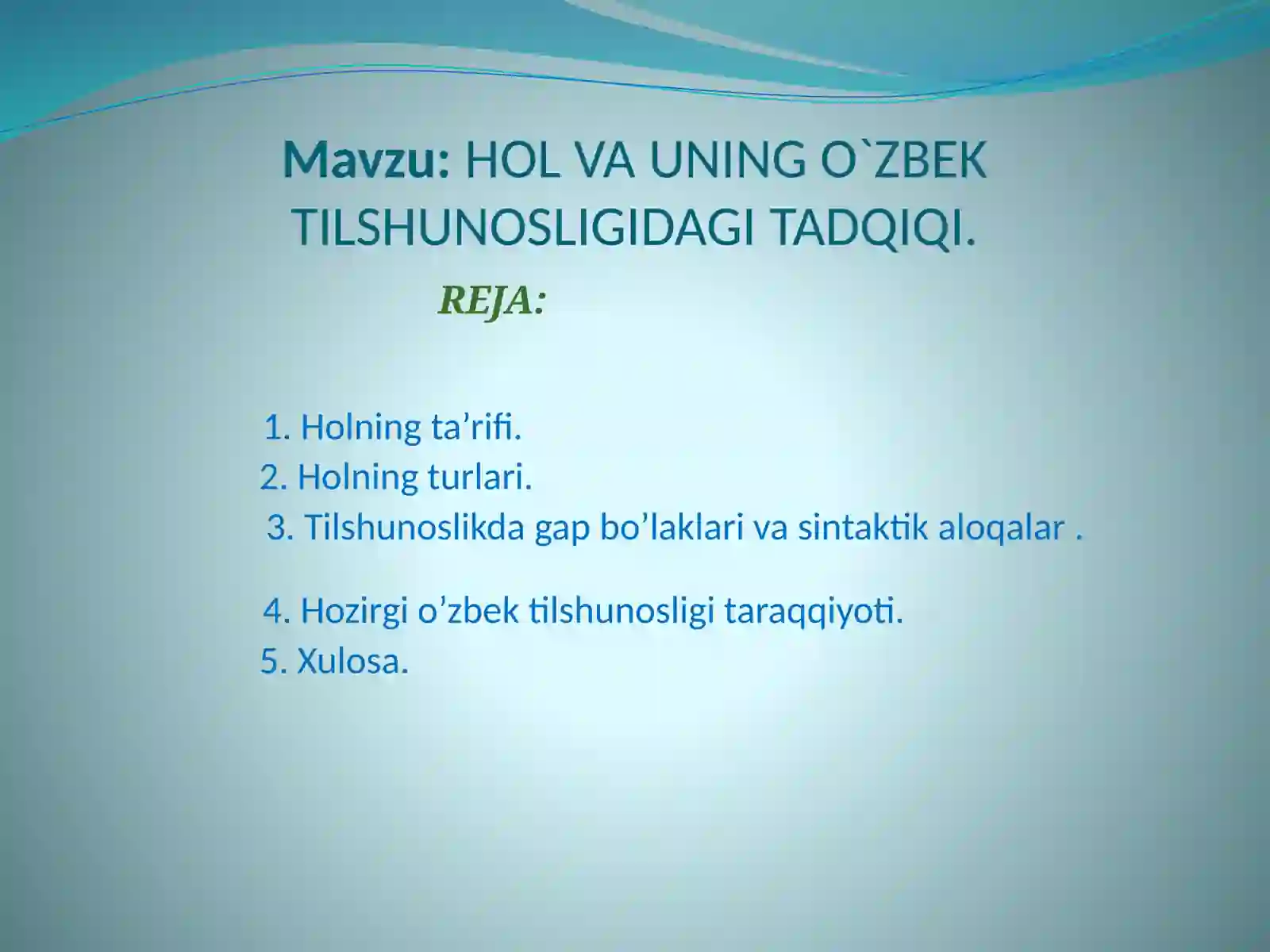 Mavzu: HOL VA UNING O`ZBEK TILSHUNOSLIGIDAGI TADQIQI.

REJA:

1. Holning ta’rifi.
2. Holning turlari.
3. Tilshunoslikda gap bo’laklari va sintaktik aloqalar .

4. Hozirgi o’zbek tilshunosligi taraqqiyoti.
5. Xulosa.